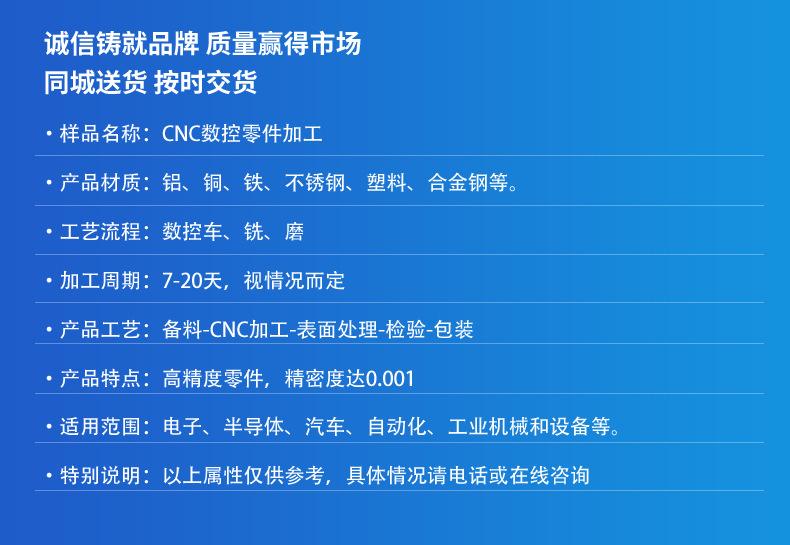 诚信铸就品牌 质量赢得市场
同城送货 按时交货

• 样品名称：CNC数控零件加工

• 产品材质：铝、铜、铁、不锈钢、塑料、合金钢等。

• 工艺流程：数控车、铣、磨

• 加工周期：7-20天，视情况而定

• 产品工艺：备料-CNC加工-表面处理-检验-包装

• 产品特点：高精度零件，精密度达0.001

• 适用范围：电子、半导体、汽车、自动化、工业机械和设备等。

• 特别说明：以上属性仅供参考，具体情况请电话或在线咨询